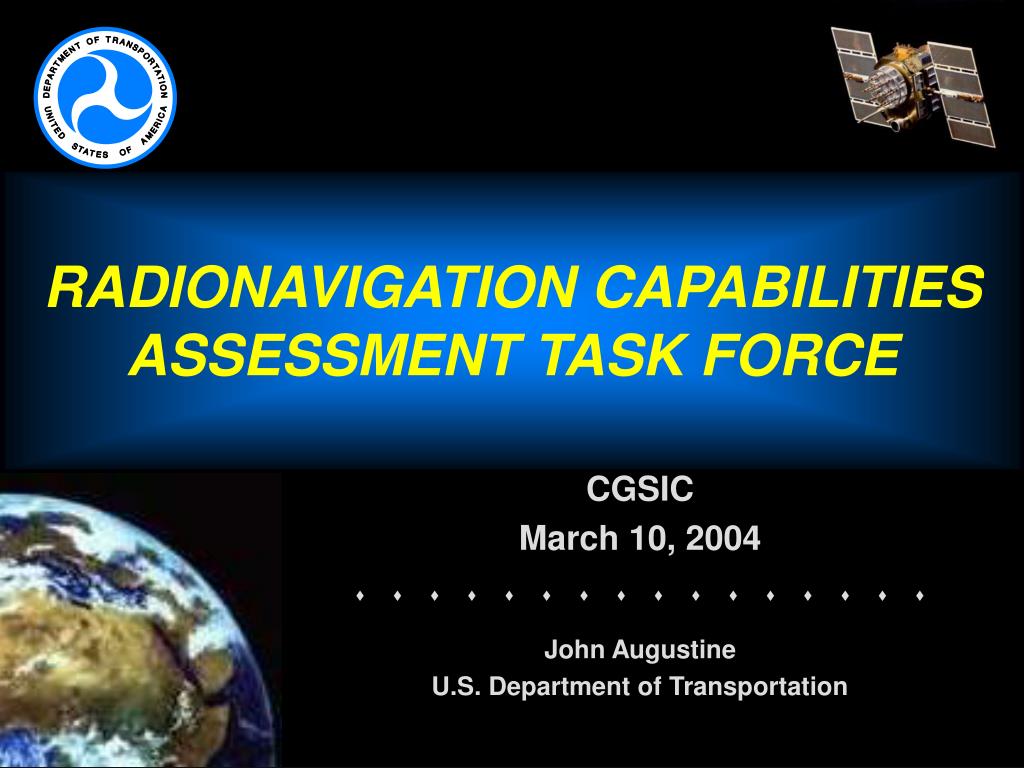 DEPARTMENT OF TRANSPORTATION
UNITED STATES OF AMERICA

RADIONAVIGATION CAPABILITIES ASSESSMENT TASK FORCE

CGSIC
March 10, 2004

♦ ♦ ♦ ♦ ♦ ♦ ♦ ♦ ♦ ♦ ♦ ♦ ♦ ♦ ♦ ♦

John Augustine
U.S. Department of Transportation